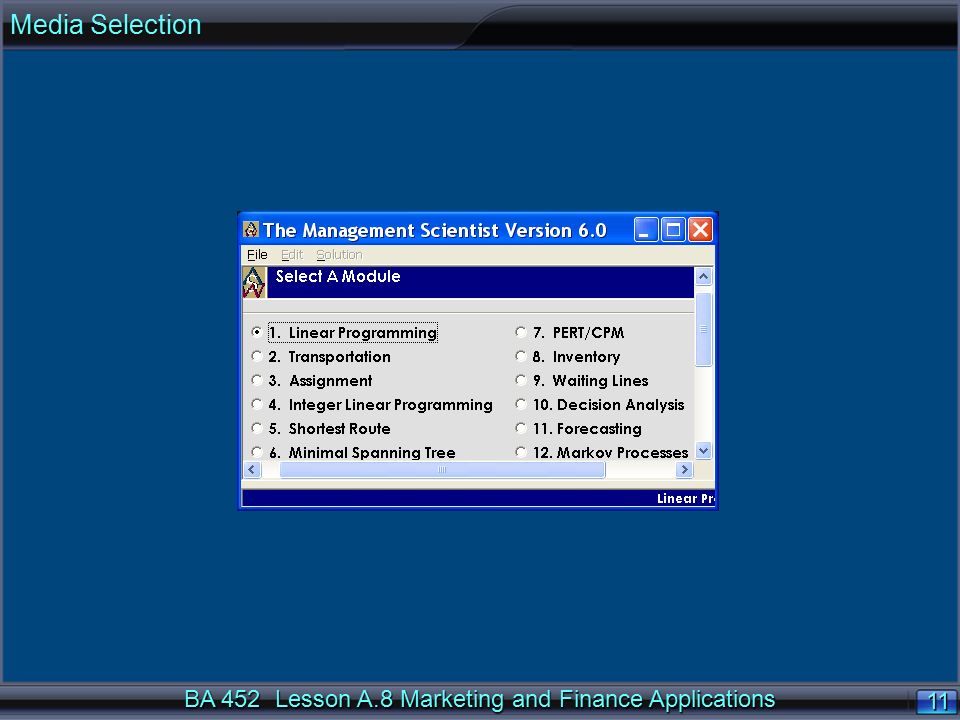 Media Selection

The Management Scientist Version 6.0

File Edit Solution

Select A Module

1. Linear Programming
2. Transportation
3. Assignment
4. Integer Linear Programming
5. Shortest Route
6. Minimal Spanning Tree

7. PERT/CPM
8. Inventory
9. Waiting Lines
10. Decision Analysis
11. Forecasting
12. Markov Processes

Linear Pr

BA 452 Lesson A.8 Marketing and Finance Applications

11